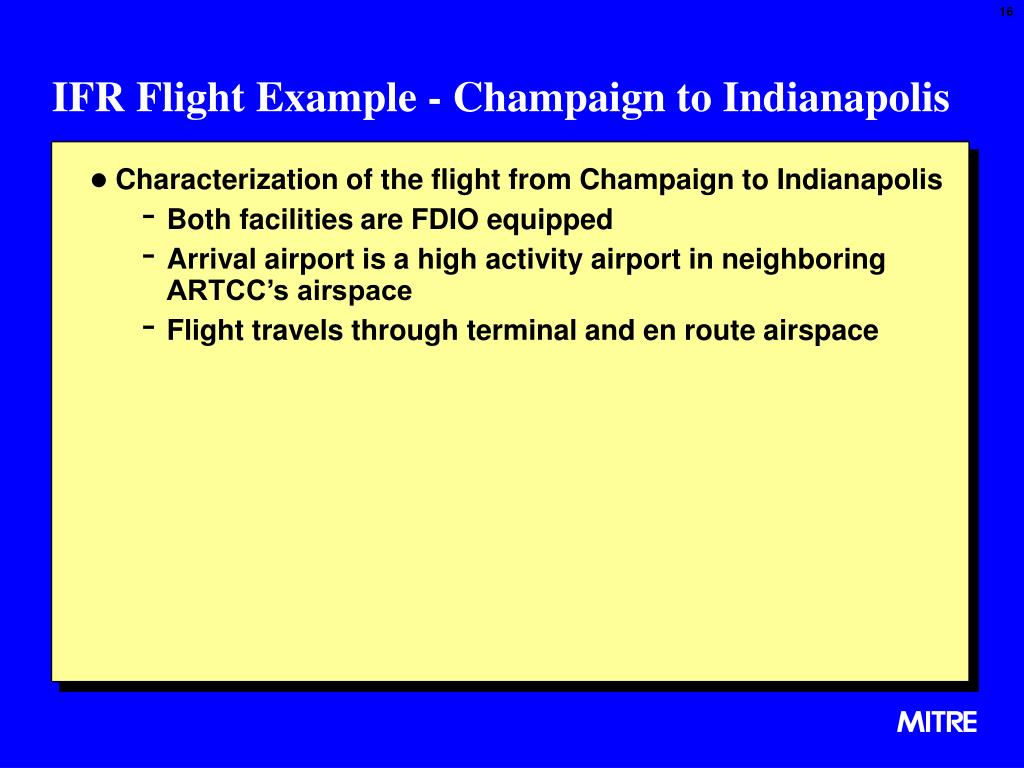 16

IFR Flight Example - Champaign to Indianapolis

● Characterization of the flight from Champaign to Indianapolis
- Both facilities are FDIO equipped
- Arrival airport is a high activity airport in neighboring ARTCC's airspace
- Flight travels through terminal and en route airspace

MITRE